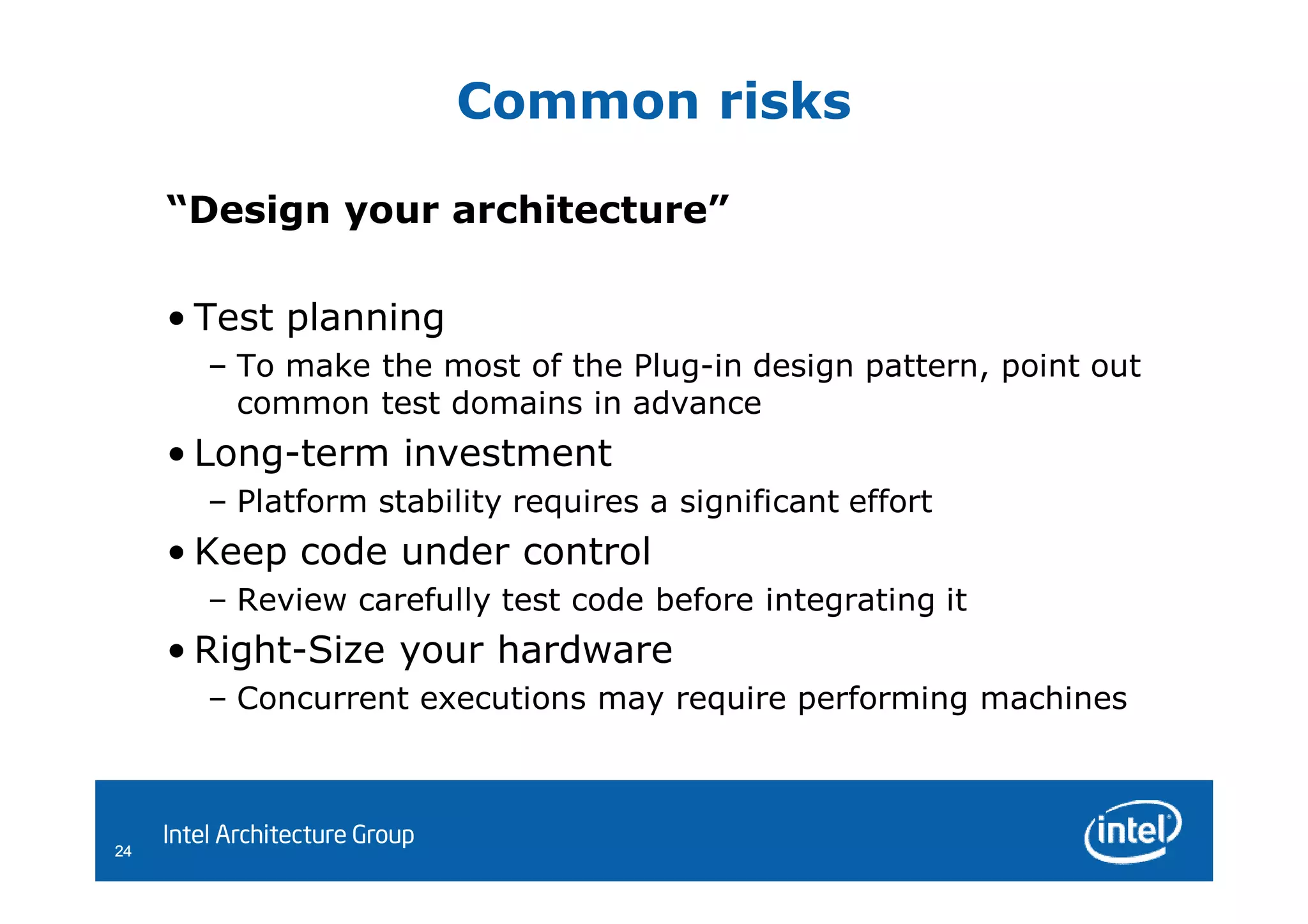 Common risks

“Design your architecture”

• Test planning

– To make the most of the Plug-in design pattern, point out common test domains in advance

• Long-term investment

– Platform stability requires a significant effort

• Keep code under control

– Review carefully test code before integrating it

• Right-Size your hardware

– Concurrent executions may require performing machines

24

Intel Architecture Group

intel